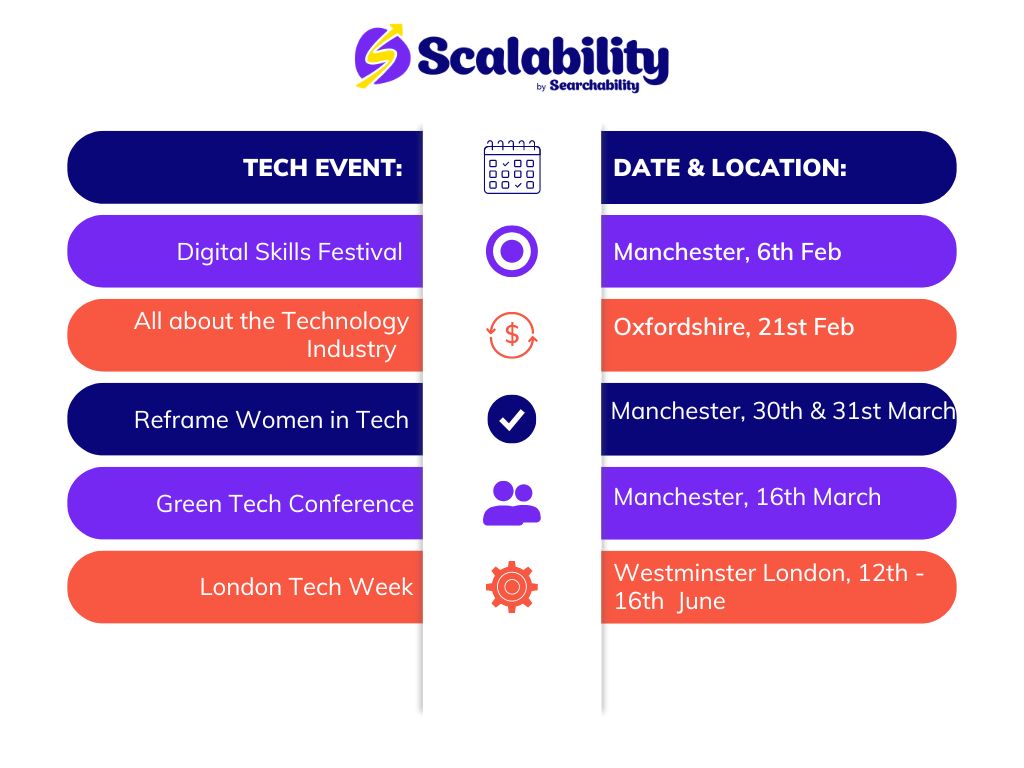 Scalability
by Searchability

| TECH EVENT: | DATE & LOCATION: |
|---|---|
| Digital Skills Festival | Manchester, 6th Feb |
| All about the Technology Industry | Oxfordshire, 21st Feb |
| Reframe Women in Tech | Manchester, 30th & 31st March |
| Green Tech Conference | Manchester, 16th March |
| London Tech Week | Westminster London, 12th - 16th June |